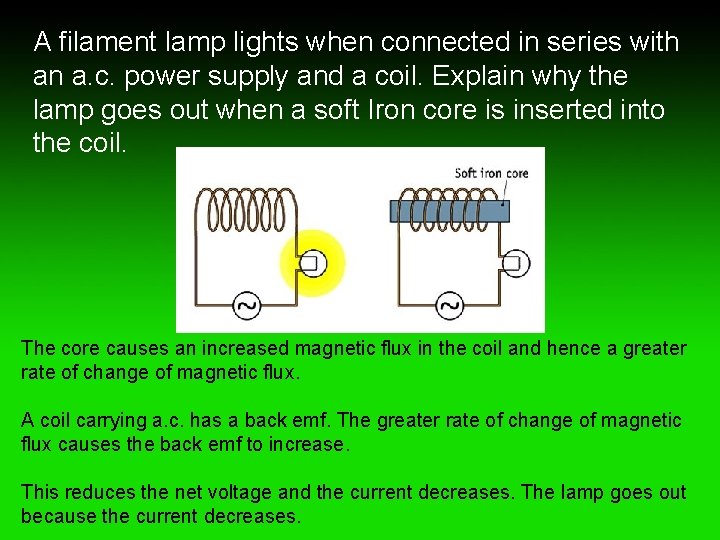 A filament lamp lights when connected in series with an a.c. power supply and a coil. Explain why the lamp goes out when a soft Iron core is inserted into the coil.

Soft iron core

The core causes an increased magnetic flux in the coil and hence a greater rate of change of magnetic flux.

A coil carrying a.c. has a back emf. The greater rate of change of magnetic flux causes the back emf to increase.

This reduces the net voltage and the current decreases. The lamp goes out because the current decreases.